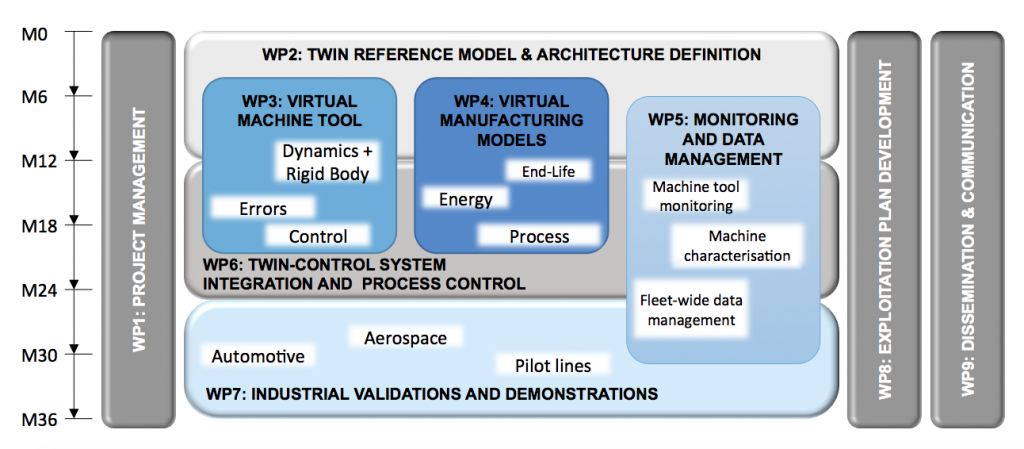 M0
M6
M12
M18
M24
M30
M36

WP1: PROJECT MANAGEMENT

WP2: TWIN REFERENCE MODEL & ARCHITECTURE DEFINITION

WP3: VIRTUAL MACHINE TOOL
Dynamics + Rigid Body
Errors
Control

WP4: VIRTUAL MANUFACTURING MODELS
End-Life
Energy
Process

WP5: MONITORING AND DATA MANAGEMENT
Machine tool monitoring
Machine characterisation
Fleet-wide data management

WP6: TWIN-CONTROL SYSTEM INTEGRATION AND PROCESS CONTROL

Automotive
Aerospace
Pilot lines
WP7: INDUSTRIAL VALIDATIONS AND DEMONSTRATIONS

WP8: EXPLOITATION PLAN DEVELOPMENT

WP9: DISSEMINATION & COMMUNICATION